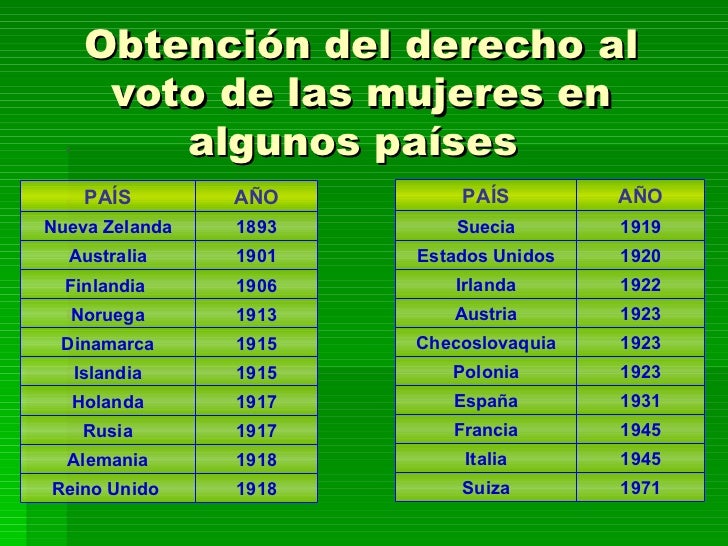 Obtención del derecho al voto de las mujeres en algunos países

| PAÍS | AÑO |
|---|---|
| Nueva Zelanda | 1893 |
| Australia | 1901 |
| Finlandia | 1906 |
| Noruega | 1913 |
| Dinamarca | 1915 |
| Islandia | 1915 |
| Holanda | 1917 |
| Rusia | 1917 |
| Alemania | 1918 |
| Reino Unido | 1918 |

| PAÍS | AÑO |
|---|---|
| Suecia | 1919 |
| Estados Unidos | 1920 |
| Irlanda | 1922 |
| Austria | 1923 |
| Checoslovaquia | 1923 |
| Polonia | 1923 |
| España | 1931 |
| Francia | 1945 |
| Italia | 1945 |
| Suiza | 1971 |